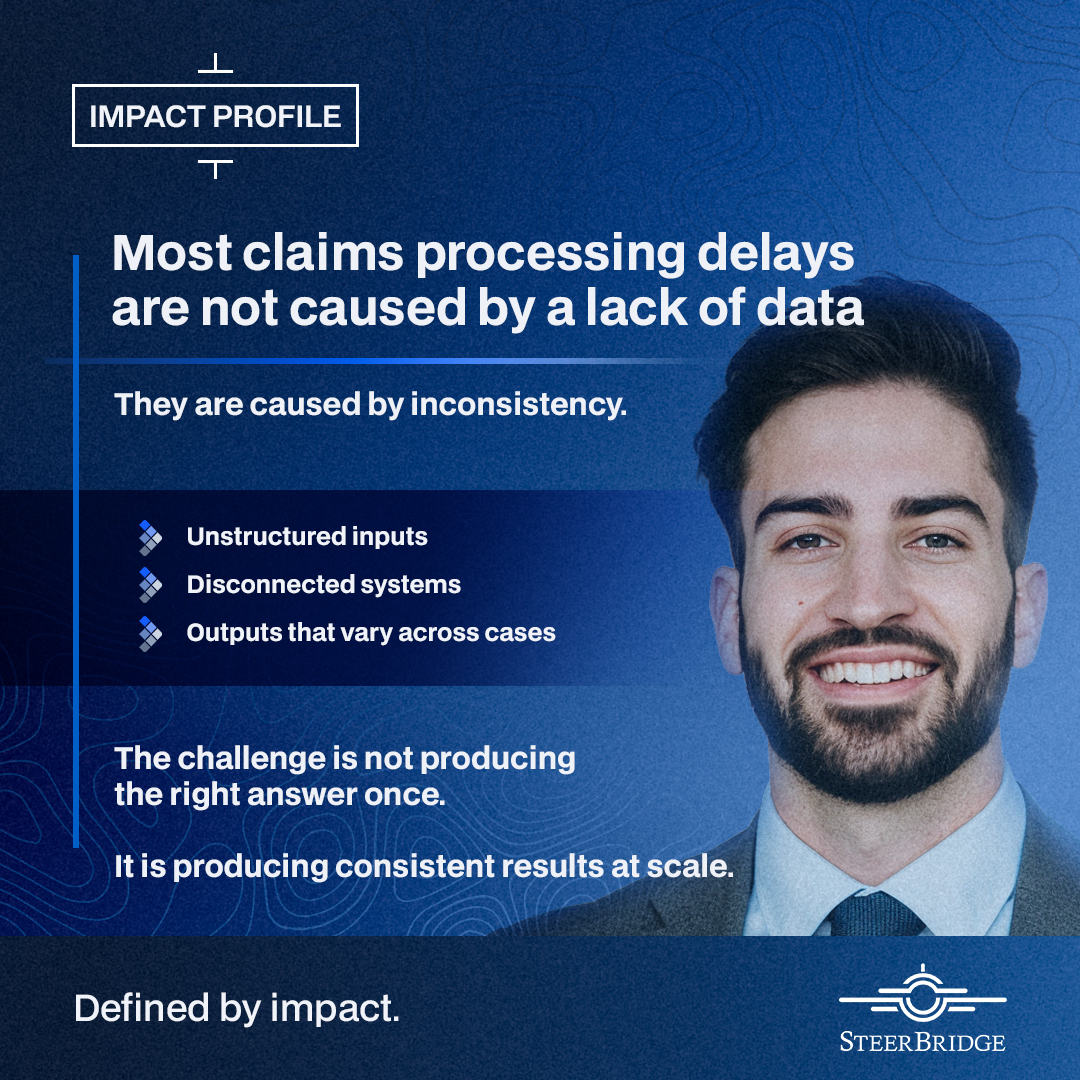 IMPACT PROFILE

Most claims processing delays are not caused by a lack of data

They are caused by inconsistency.

Unstructured inputs

Disconnected systems

Outputs that vary across cases

The challenge is not producing the right answer once.

It is producing consistent results at scale.

Defined by impact.

STEERBRIDGE